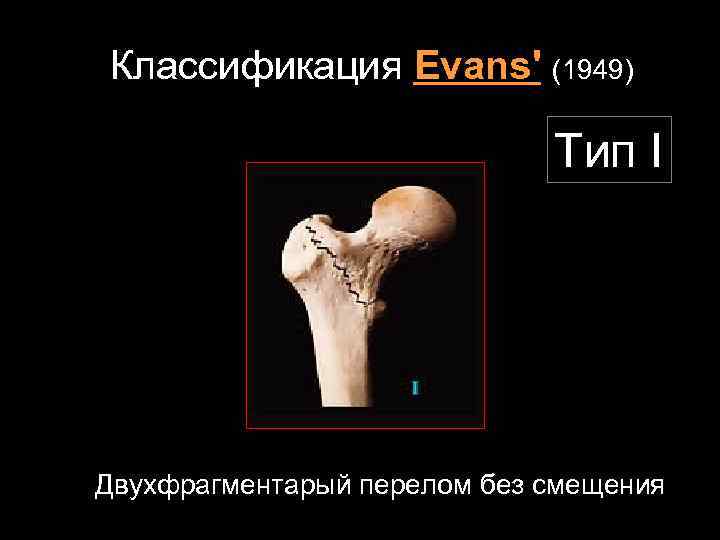 Классификация Evans' (1949)

Тип I

I

Двухфрагментарый перелом без смещения